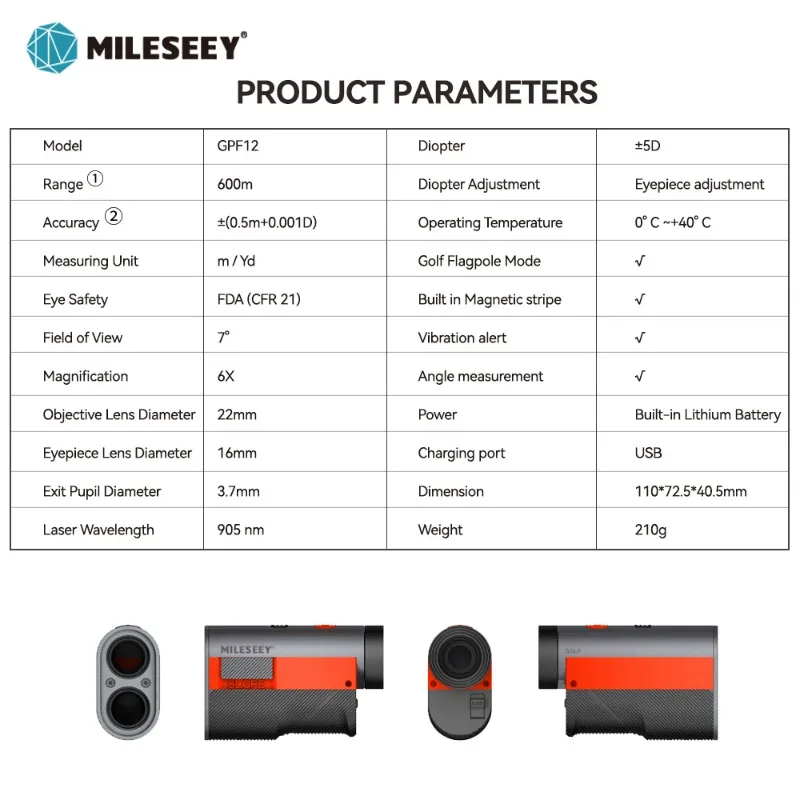 MILESEEY®

PRODUCT PARAMETERS

| Model | GPF12 | Diopter | ±5D |
|---|---|---|---|
| Range ① | 600m | Diopter Adjustment | Eyepiece adjustment |
| Accuracy ② | ±(0.5m+0.001D) | Operating Temperature | 0° C ~+40° C |
| Measuring Unit | m / Yd | Golf Flagpole Mode | √ |
| Eye Safety | FDA (CFR 21) | Built in Magnetic stripe | √ |
| Field of View | 7° | Vibration alert | √ |
| Magnification | 6X | Angle measurement | √ |
| Objective Lens Diameter | 22mm | Power | Built-in Lithium Battery |
| Eyepiece Lens Diameter | 16mm | Charging port | USB |
| Exit Pupil Diameter | 3.7mm | Dimension | 110*72.5*40.5mm |
| Laser Wavelength | 905 nm | Weight | 210g |

MILESEEY

SLOPE

GOLF